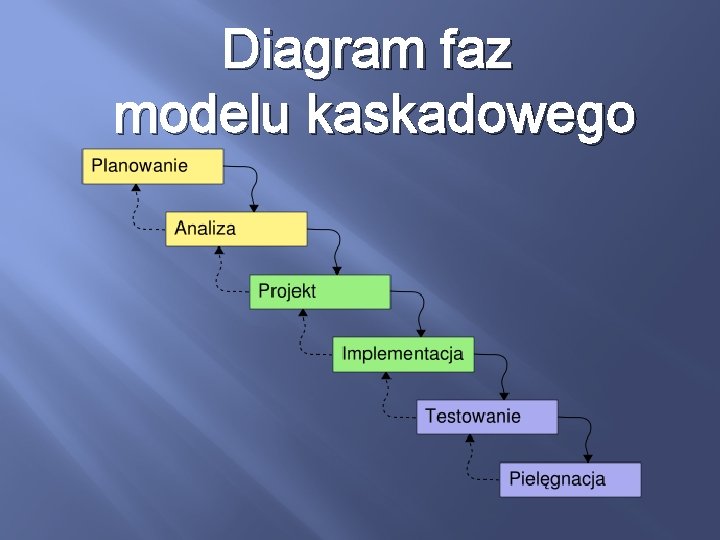 Diagram faz modelu kaskadowego

Planowanie

Analiza

Projekt

Implementacja

Testowanie

Pielęgnacja